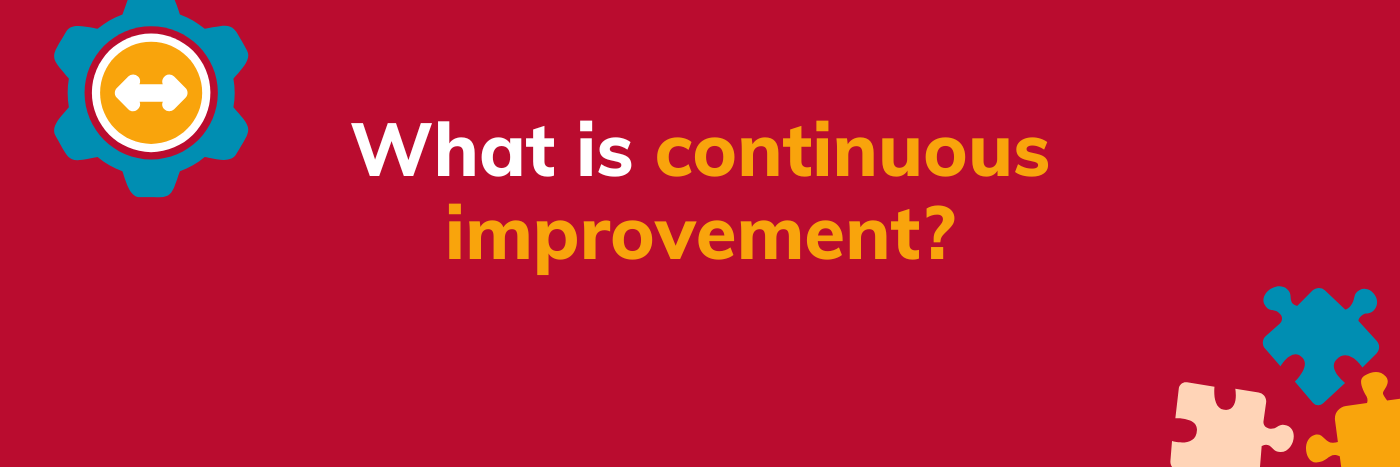 What is continuous improvement?